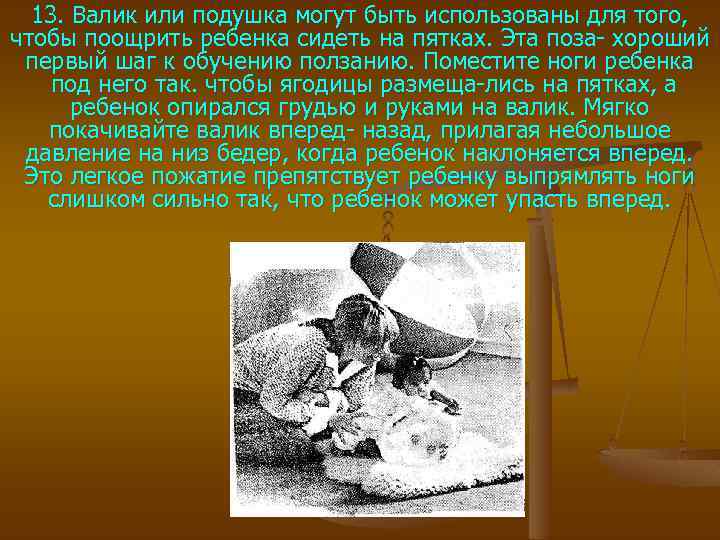 13. Валик или подушка могут быть использованы для того, чтобы поощрить ребенка сидеть на пятках. Эта поза- хороший первый шаг к обучению ползанию. Поместите ноги ребенка под него так. чтобы ягодицы размеща-лись на пятках, а ребенок опирался грудью и руками на валик. Мягко покачивайте валик вперед- назад, прилагая небольшое давление на низ бедер, когда ребенок наклоняется вперед. Это легкое пожатие препятствует ребенку выпрямлять ноги слишком сильно так, что ребенок может упасть вперед.